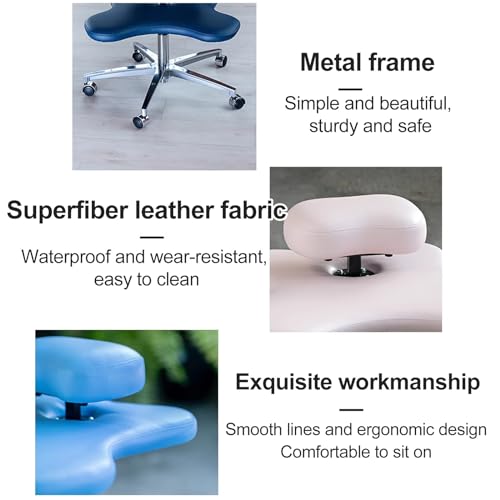 Metal frame

—

Simple and beautiful, sturdy and safe

Superfiber leather fabric

—

Waterproof and wear-resistant, easy to clean

Exquisite workmanship

—

Smooth lines and ergonomic design
Comfortable to sit on